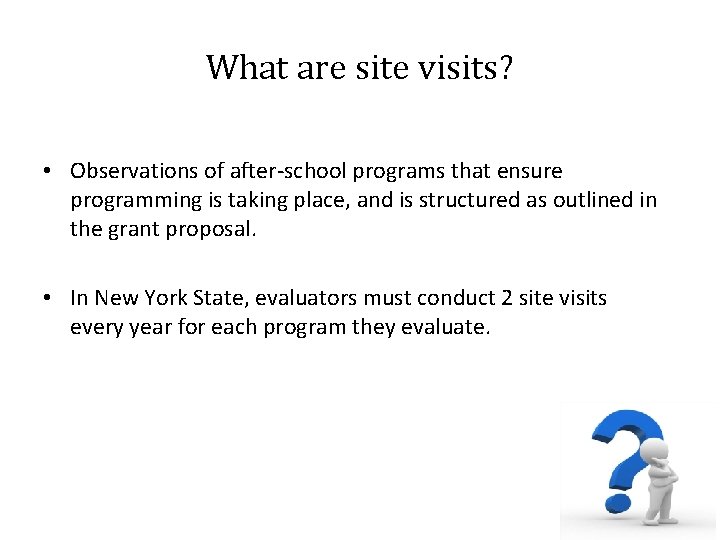 What are site visits?

• Observations of after-school programs that ensure programming is taking place, and is structured as outlined in the grant proposal.

• In New York State, evaluators must conduct 2 site visits every year for each program they evaluate.